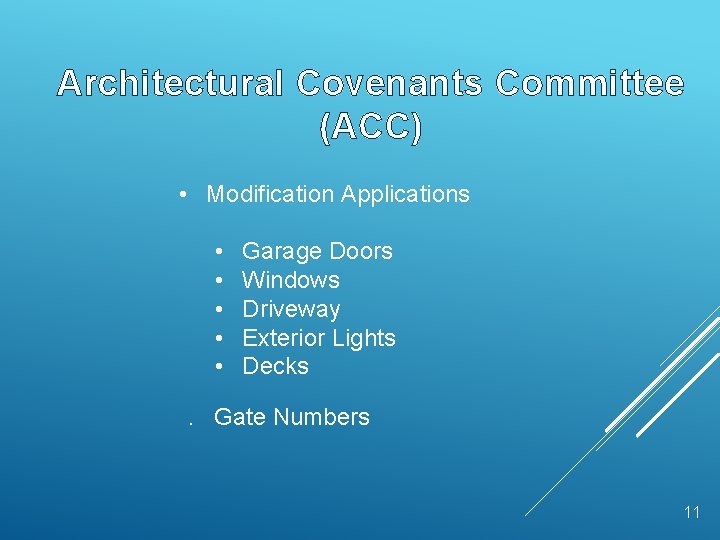 Architectural Covenants Committee (ACC)

• Modification Applications

• Garage Doors
• Windows
• Driveway
• Exterior Lights
• Decks

. Gate Numbers

11